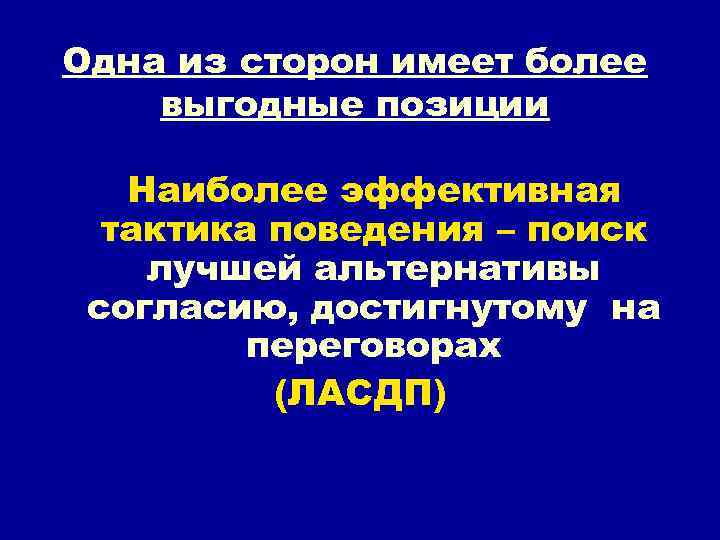 Одна из сторон имеет более выгодные позиции

Наиболее эффективная тактика поведения – поиск лучшей альтернативы согласию, достигнутому на переговорах

(ЛАСДП)